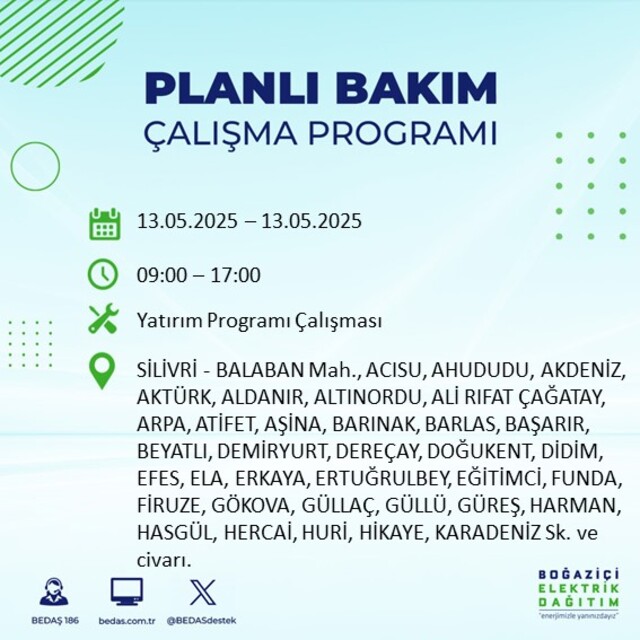 PLANLI BAKIM
ÇALIŞMA PROGRAMI

13.05.2025 – 13.05.2025

09:00 – 17:00

Yatırım Programı Çalışması

SİLİVRİ - BALABAN Mah., ACISU, AHUDUDU, AKDENİZ, AKTÜRK, ALDANIR, ALTINORDU, ALİ RIFAT ÇAĞATAY, ARPA, ATİFET, AŞİNA, BARINAK, BARLAS, BAŞARIR, BEYATLI, DEMİRYURT, DEREÇAY, DOĞUKENT, DİDİM, EFES, ELA, ERKAYA, ERTUĞRULBEY, EĞİTİMCİ, FUNDA, FİRUZE, GÖKOVA, GÜLLAÇ, GÜLLÜ, GÜREŞ, HARMAN, HASGÜL, HERCAİ, HURİ, HİKAYE, KARADENİZ Sk. ve civarı.

BEDAŞ 186
bedas.com.tr
@BEDASdestek

BOĞAZİÇİ
ELEKTRİK
DAĞITIM
"enerjimizle yanınızdayız"